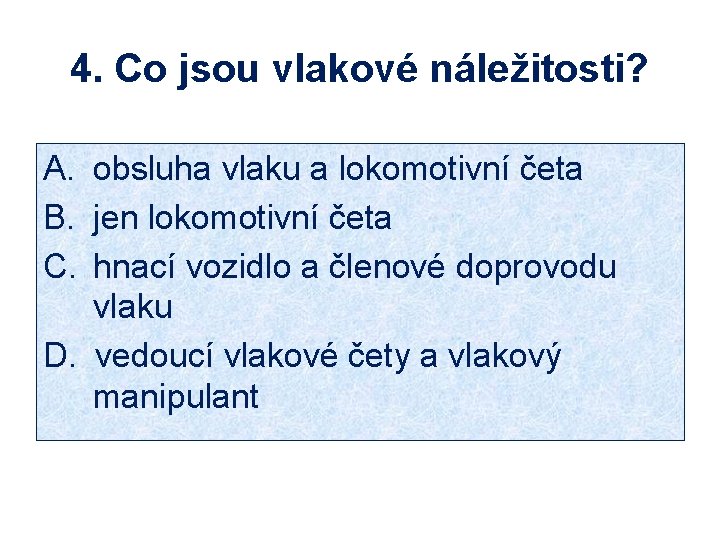 4. Co jsou vlakové náležitosti?

A. obsluha vlaku a lokomotivní četa
B. jen lokomotivní četa
C. hnací vozidlo a členové doprovodu vlaku
D. vedoucí vlakové čety a vlakový manipulant